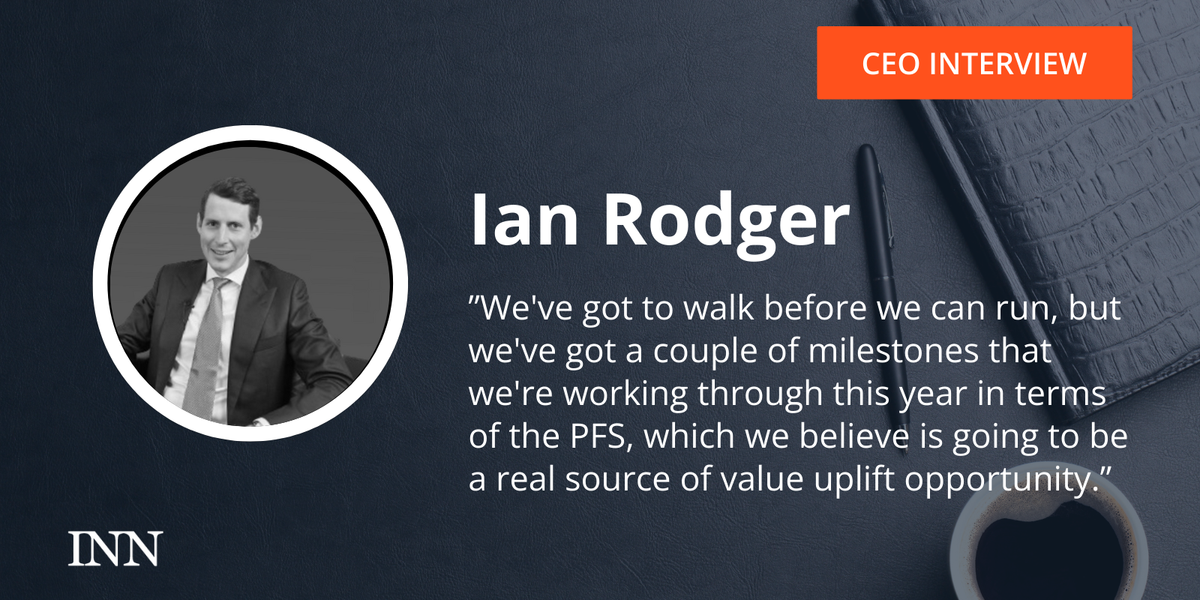 CEO INTERVIEW

Ian Rodger

”We've got to walk before we can run, but we've got a couple of milestones that we're working through this year in terms of the PFS, which we believe is going to be a real source of value uplift opportunity.”

INN